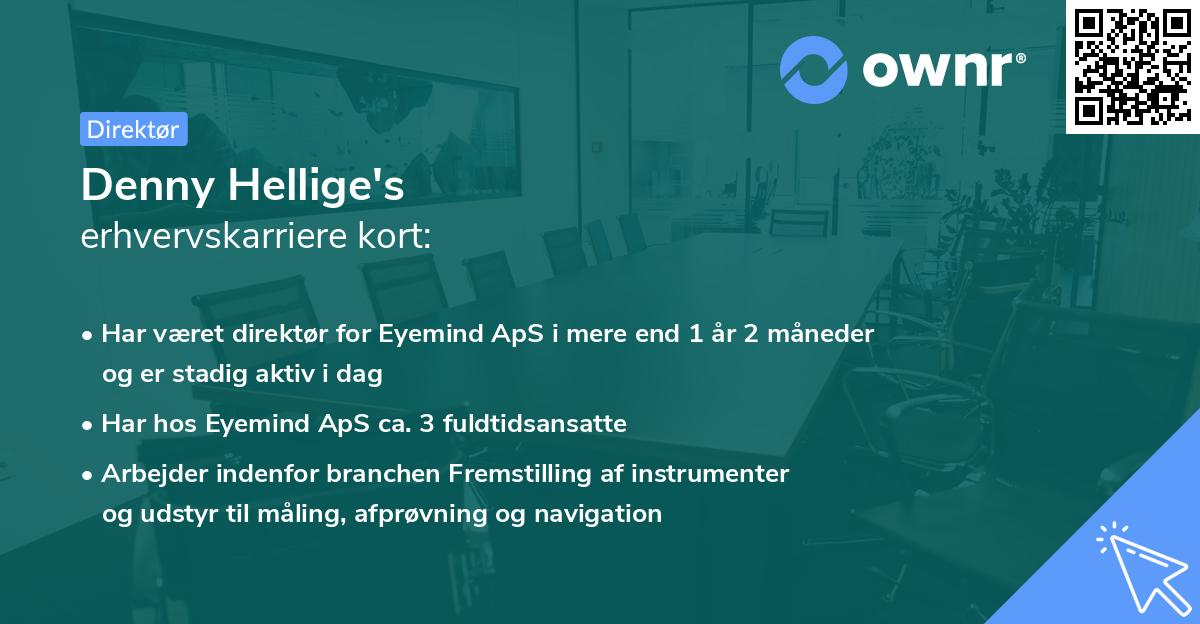 ownr®

Direktør

Denny Hellige's
erhvervskarriere kort:

• Har været direktør for Eyemind ApS i mere end 1 år 2 måneder og er stadig aktiv i dag

• Har hos Eyemind ApS ca. 3 fuldtidsansatte

• Arbejder indenfor branchen Fremstilling af instrumenter og udstyr til måling, afprøvning og navigation